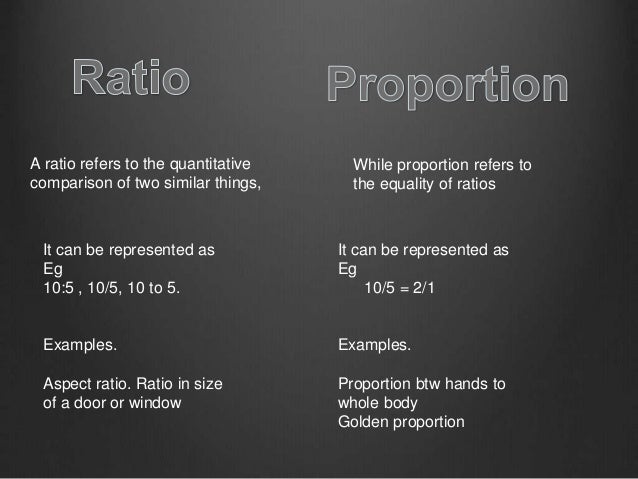 Ratio

A ratio refers to the quantitative comparison of two similar things,

It can be represented as
Eg
10:5 , 10/5, 10 to 5.

Examples.

Aspect ratio. Ratio in size of a door or window

Proportion

While proportion refers to the equality of ratios

It can be represented as
Eg
10/5 = 2/1

Examples.

Proportion btw hands to whole body
Golden proportion